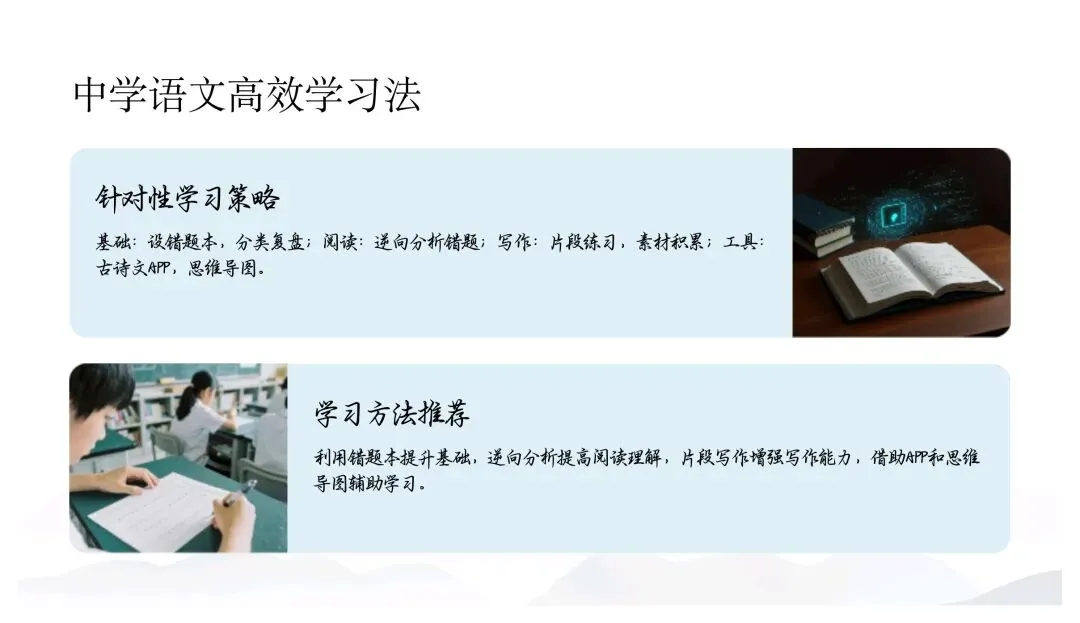 中学语文高效学习法

针对性学习策略

基础：设错题本，分类复盘；阅读：逆向分析错题；写作：片段练习，素材积累；工具：古诗文APP，思维导图。

学习方法推荐

利用错题本提升基础，逆向分析提高阅读理解，片段写作增强写作能力，借助APP和思维导图辅助学习。